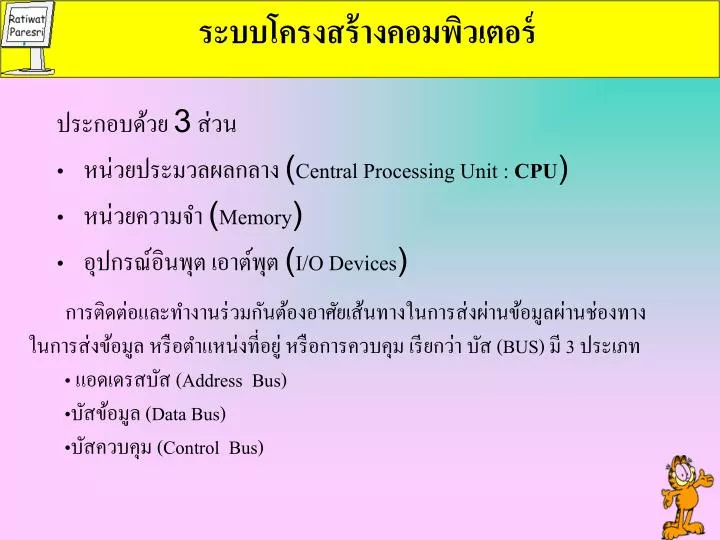 Ratiwat Paresri

ระบบโครงสร้างคอมพิวเตอร์

ประกอบด้วย 3 ส่วน

• หน่วยประมวลผลกลาง (Central Processing Unit : CPU)

• หน่วยความจำ (Memory)

• อุปกรณ์อินพุต เอาต์พุต (I/O Devices)

การติดต่อและทำงานร่วมกันต้องอาศัยเส้นทางในการส่งผ่านข้อมูลผ่านช่องทางในการส่งข้อมูล หรือตำแหน่งที่อยู่ หรือการควบคุม เรียกว่า บัส (BUS) มี 3 ประเภท

• แอดเดรสบัส (Address Bus)

•บัสข้อมูล (Data Bus)

•บัสควบคุม (Control Bus)